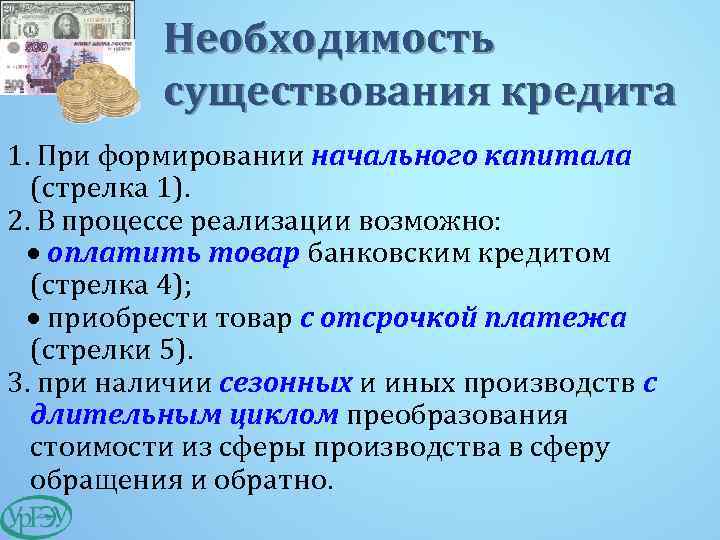 Необходимость существования кредита

1. При формировании начального капитала (стрелка 1).
2. В процессе реализации возможно:
• оплатить товар банковским кредитом (стрелка 4);
• приобрести товар с отсрочкой платежа (стрелки 5).
3. при наличии сезонных и иных производств с длительным циклом преобразования стоимости из сферы производства в сферу обращения и обратно.

УрГЭУ